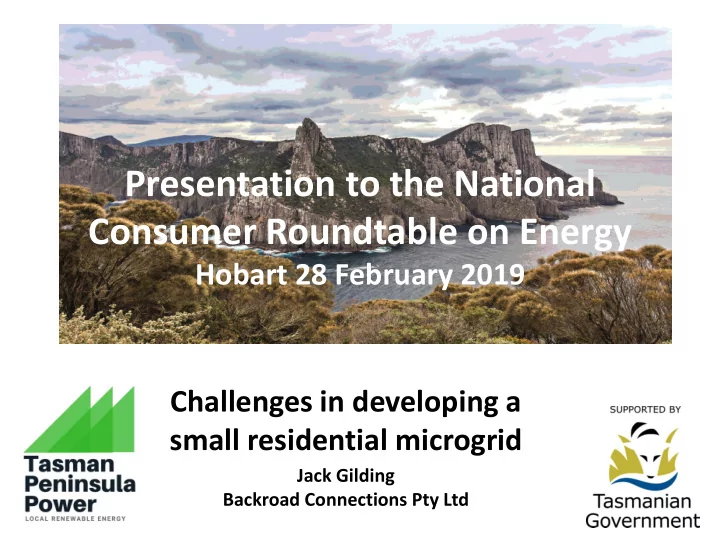 Presentation to the National Consumer Roundtable on Energy
Hobart 28 February 2019

Tasman Peninsula Power
LOCAL RENEWABLE ENERGY

Challenges in developing a small residential microgrid
Jack Gilding
Backroad Connections Pty Ltd

SUPPORTED BY
Tasmanian Government